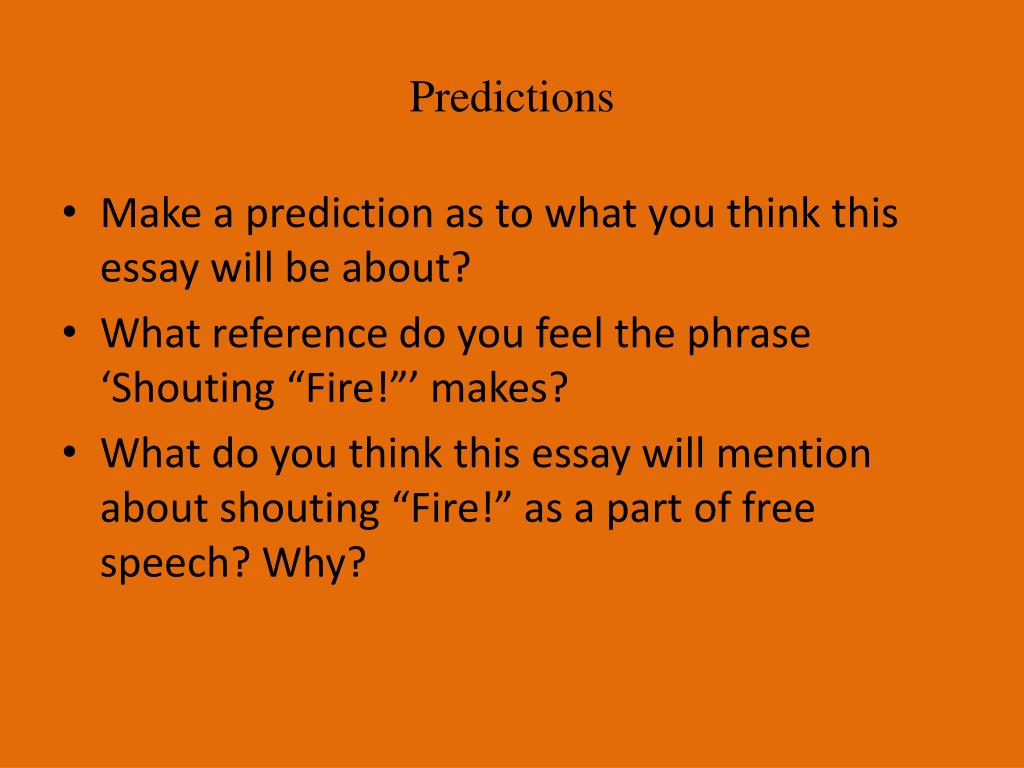 Predictions

• Make a prediction as to what you think this essay will be about?
• What reference do you feel the phrase ‘Shouting “Fire!”’ makes?
• What do you think this essay will mention about shouting “Fire!” as a part of free speech? Why?